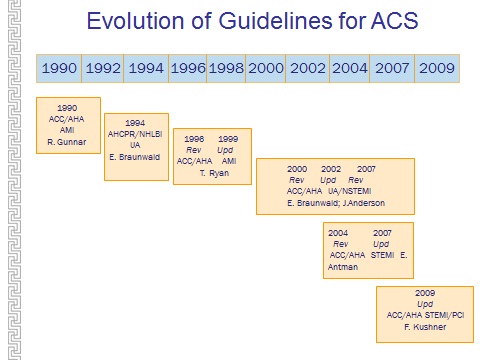 Evolution of Guidelines for ACS

| 1990 | 1992 | 1994 | 1996 | 1998 | 2000 | 2002 | 2004 | 2007 | 2009 |
|---|---|---|---|---|---|---|---|---|---|

1990
ACC/AHA
AMI
R. Gunnar

1994
AHCPR/NHLBI
UA
E. Braunwald

1996 1999
Rev Upd
ACC/AHA AMI
T. Ryan

2000 2002 2007
Rev Upd Rev
ACC/AHA UA/NSTEMI
E. Braunwald; J.Anderson

2004 2007
Rev Upd
ACC/AHA STEMI E. Antman

2009
Upd
ACC/AHA STEMI/PCI
F. Kushner